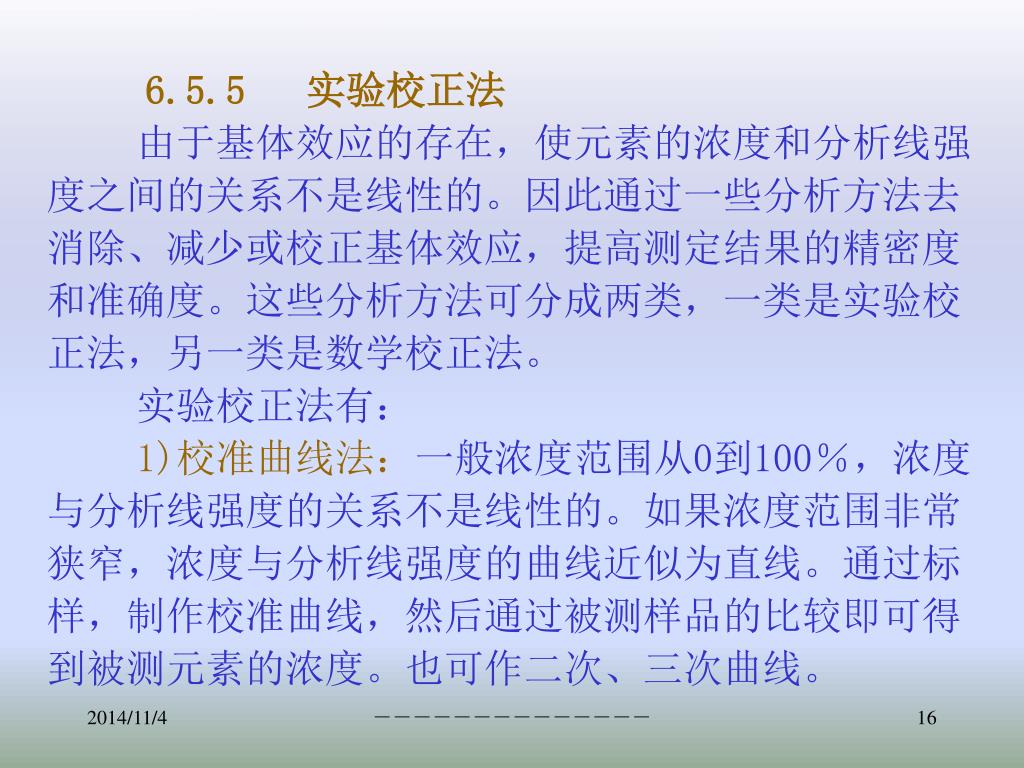 6.5.5 实验校正法

由于基体效应的存在，使元素的浓度和分析线强度之间的关系不是线性的。因此通过一些分析方法去消除、减少或校正基体效应，提高测定结果的精密度和准确度。这些分析方法可分成两类，一类是实验校正法，另一类是数学校正法。

实验校正法有：

1)校准曲线法：一般浓度范围从0到100％，浓度与分析线强度的关系不是线性的。如果浓度范围非常狭窄，浓度与分析线强度的曲线近似为直线。通过标样，制作校准曲线，然后通过被测样品的比较即可得到被测元素的浓度。也可作二次、三次曲线。

2014/11/4 －－－－－－－－－－－－－－ 16